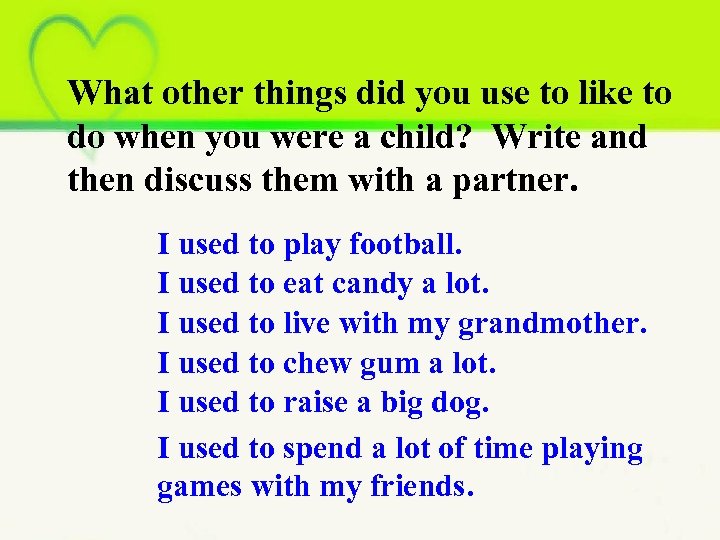 What other things did you use to like to do when you were a child?  Write and then discuss them with a partner.

I used to play football.
I used to eat candy a lot.
I used to live with my grandmother.
I used to chew gum a lot.
I used to raise a big dog.
I used to spend a lot of time playing games with my friends.